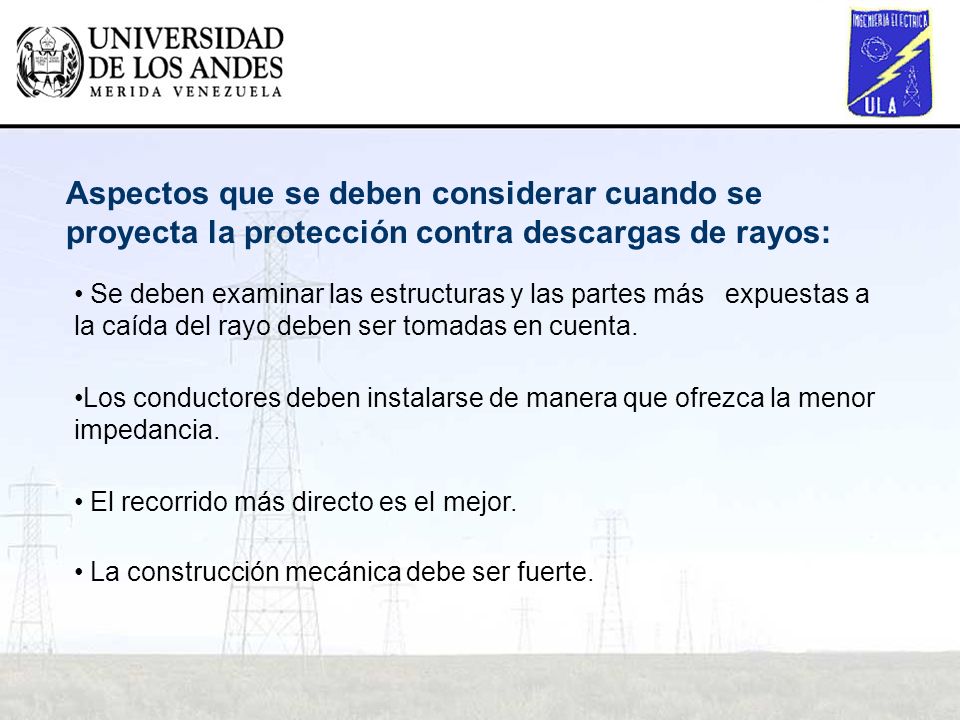 UNIVERSIDAD DE LOS ANDES
MERIDA VENEZUELA

INGENIERIA ELECTRICA
ULA

Aspectos que se deben considerar cuando se proyecta la protección contra descargas de rayos:

• Se deben examinar las estructuras y las partes más expuestas a la caída del rayo deben ser tomadas en cuenta.

•Los conductores deben instalarse de manera que ofrezca la menor impedancia.

• El recorrido más directo es el mejor.

• La construcción mecánica debe ser fuerte.